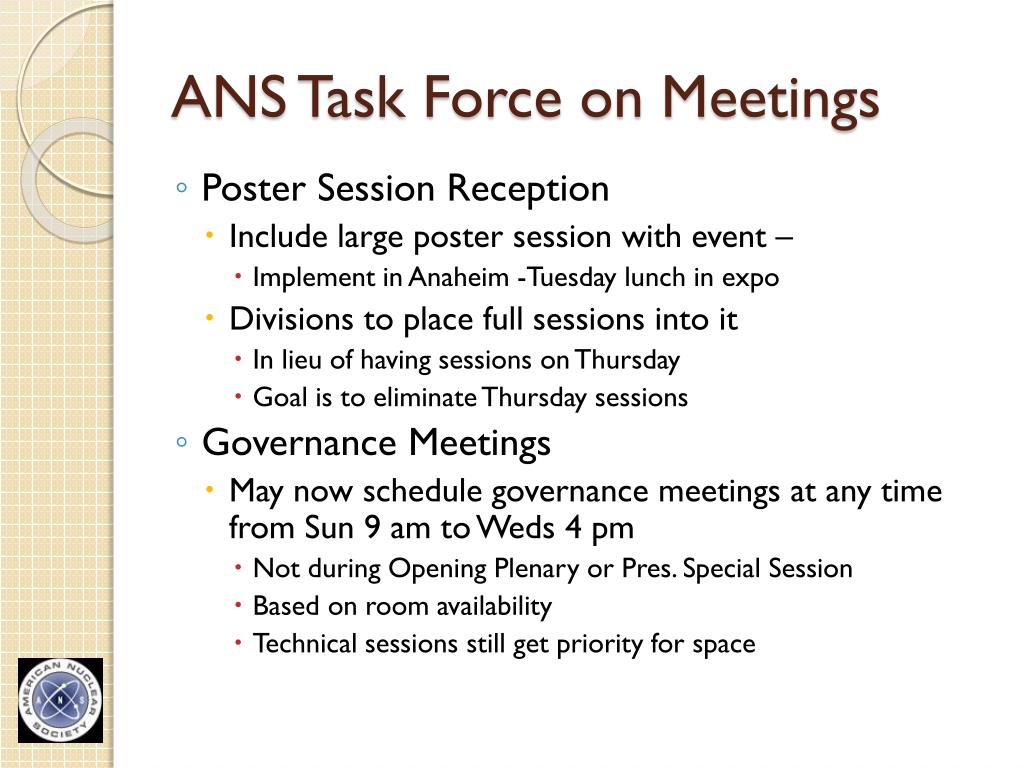 ANS Task Force on Meetings

◦ Poster Session Reception
  • Include large poster session with event –
    • Implement in Anaheim -Tuesday lunch in expo
  • Divisions to place full sessions into it
    • In lieu of having sessions on Thursday
    • Goal is to eliminate Thursday sessions
◦ Governance Meetings
  • May now schedule governance meetings at any time from Sun 9 am to Weds 4 pm
    • Not during Opening Plenary or Pres. Special Session
    • Based on room availability
    • Technical sessions still get priority for space

AMERICAN NUCLEAR SOCIETY